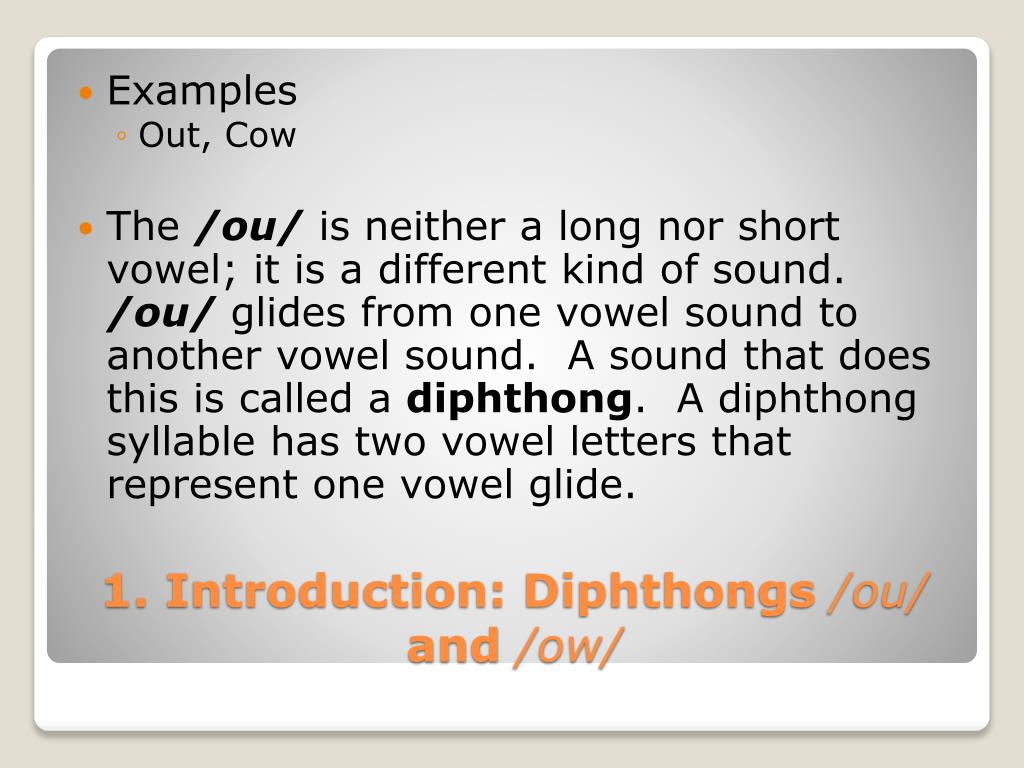 Examples
Out, Cow

The /ou/ is neither a long nor short vowel; it is a different kind of sound. /ou/ glides from one vowel sound to another vowel sound. A sound that does this is called a diphthong. A diphthong syllable has two vowel letters that represent one vowel glide.

1. Introduction: Diphthongs /ou/ and /ow/